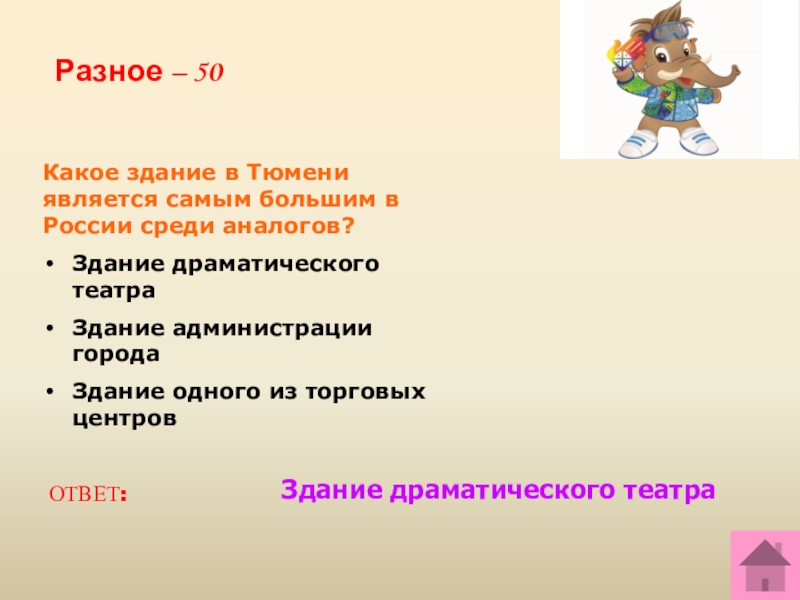 Разное – 50

Какое здание в Тюмени является самым большим в России среди аналогов?

• Здание драматического театра
• Здание администрации города
• Здание одного из торговых центров

ОТВЕТ: Здание драматического театра